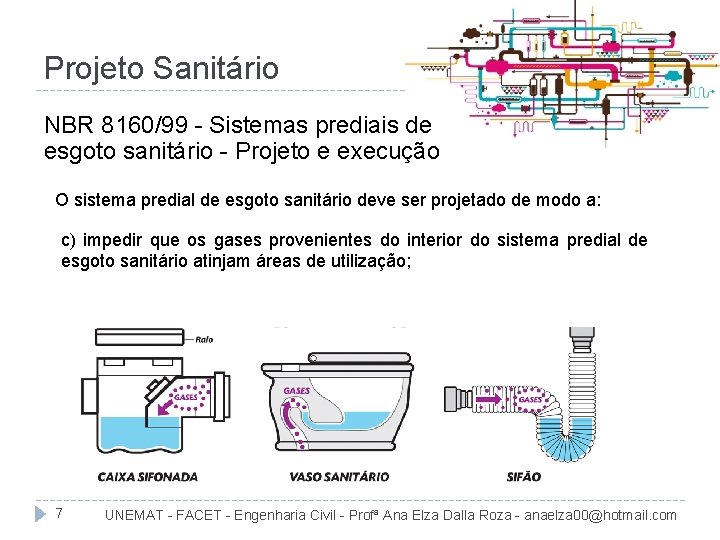 Projeto Sanitário

NBR 8160/99 - Sistemas prediais de esgoto sanitário - Projeto e execução

O sistema predial de esgoto sanitário deve ser projetado de modo a:

c) impedir que os gases provenientes do interior do sistema predial de esgoto sanitário atinjam áreas de utilização;

Ralo

GASES

CAIXA SIFONADA

GASES

VASO SANITÁRIO

GASES

SIFÃO

7

UNEMAT - FACET - Engenharia Civil - Profª Ana Elza Dalla Roza - anaelza00@hotmail.com